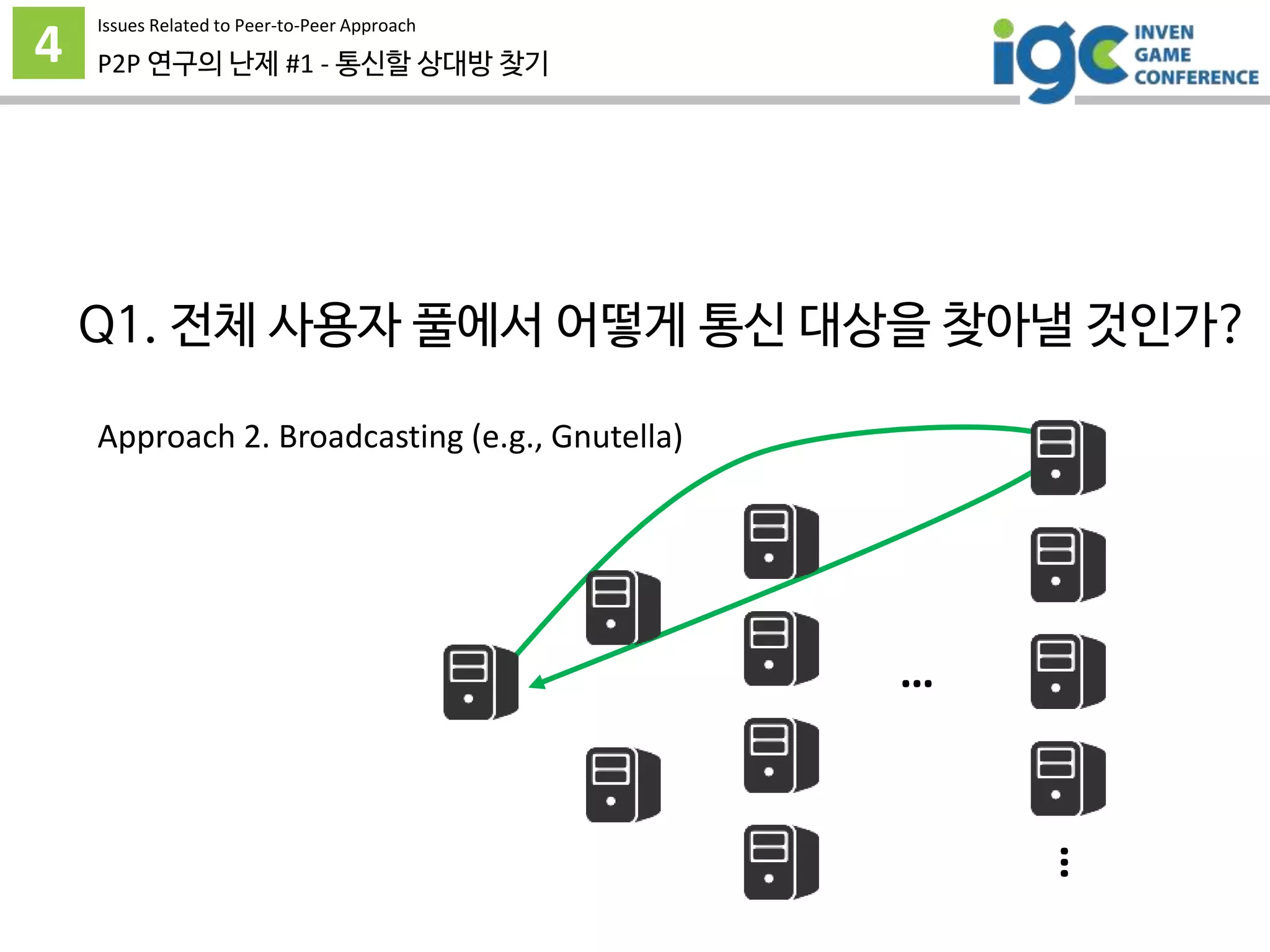 4

Issues Related to Peer-to-Peer Approach

P2P 연구의 난제 #1 - 통신할 상대방 찾기

igc INVEN GAME CONFERENCE

Q1. 전체 사용자 풀에서 어떻게 통신 대상을 찾아낼 것인가?

Approach 2. Broadcasting (e.g., Gnutella)

...

⋮